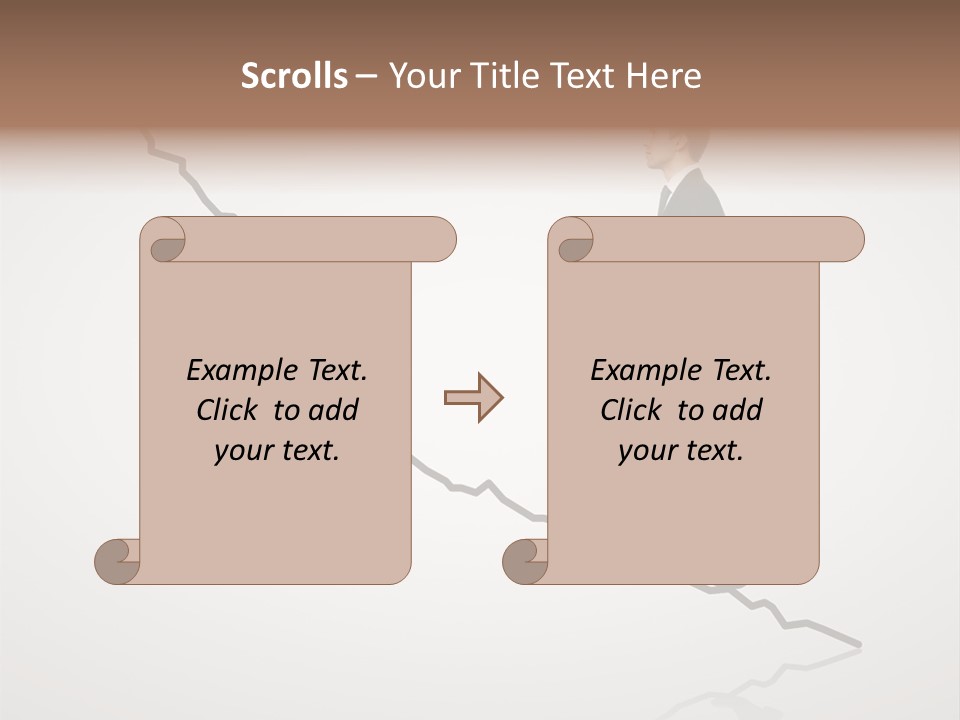 Scrolls – Your Title Text Here

Example Text.
Click to add
your text.

Example Text.
Click to add
your text.